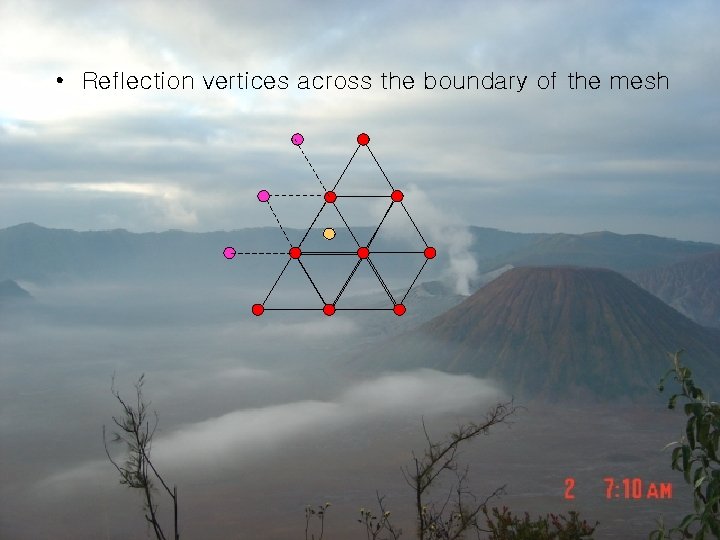 • Reflection vertices across the boundary of the mesh

2 7:10 AM